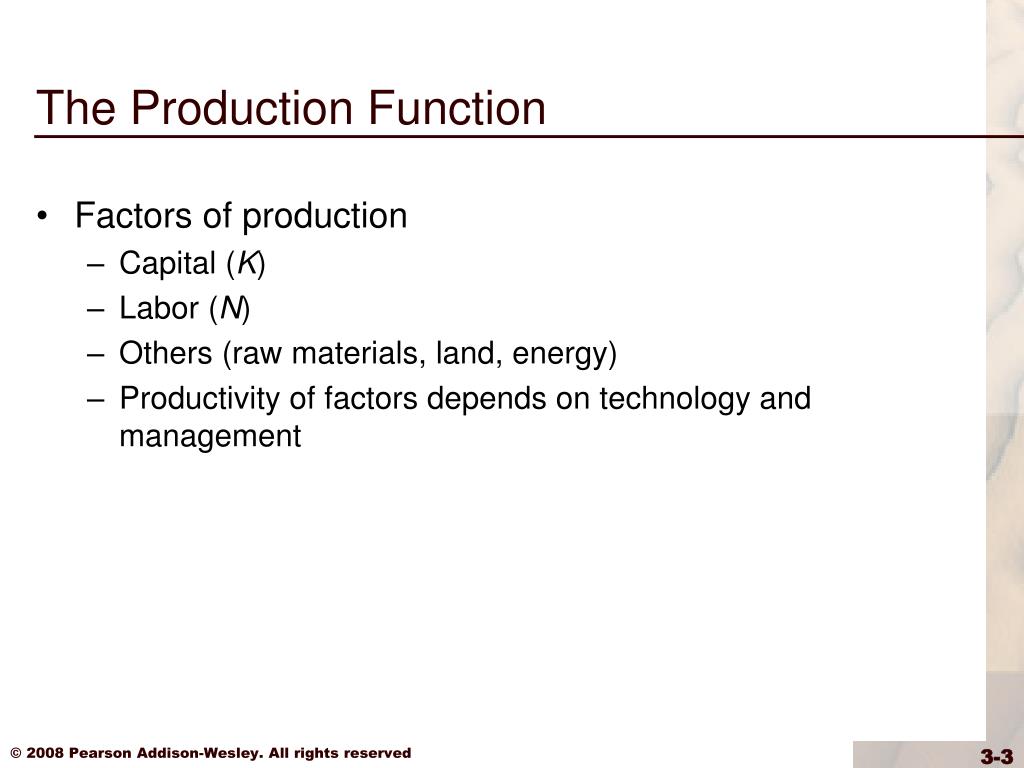 The Production Function

• Factors of production
– Capital ($K$)
– Labor ($N$)
– Others (raw materials, land, energy)
– Productivity of factors depends on technology and management

© 2008 Pearson Addison-Wesley. All rights reserved

3-3